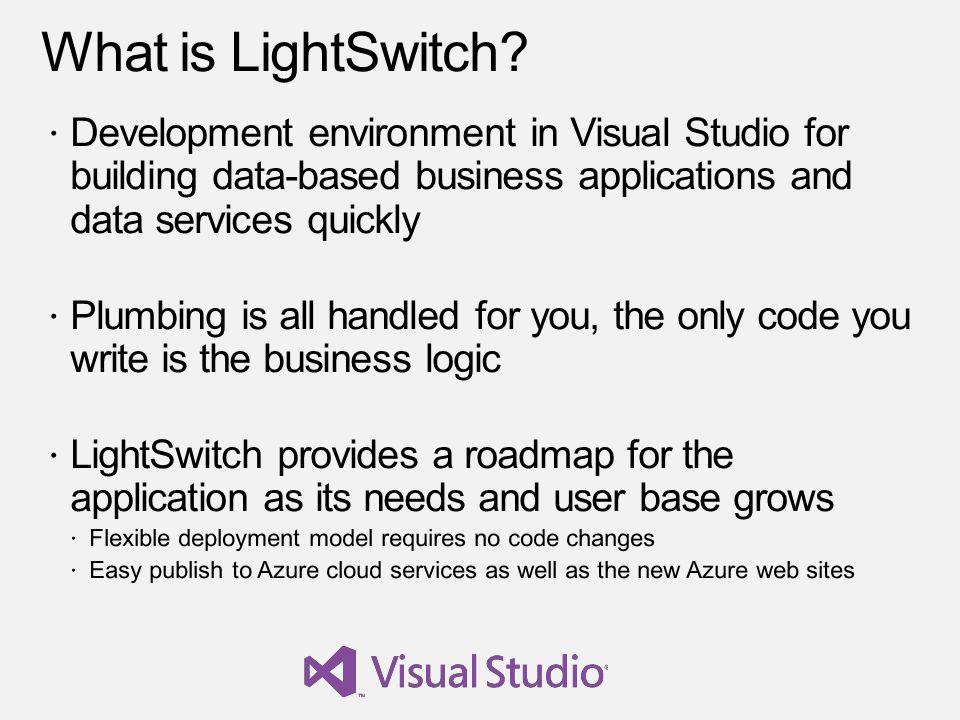 What is LightSwitch?

· Development environment in Visual Studio for building data-based business applications and data services quickly

· Plumbing is all handled for you, the only code you write is the business logic

· LightSwitch provides a roadmap for the application as its needs and user base grows
· Flexible deployment model requires no code changes
· Easy publish to Azure cloud services as well as the new Azure web sites

Visual Studio